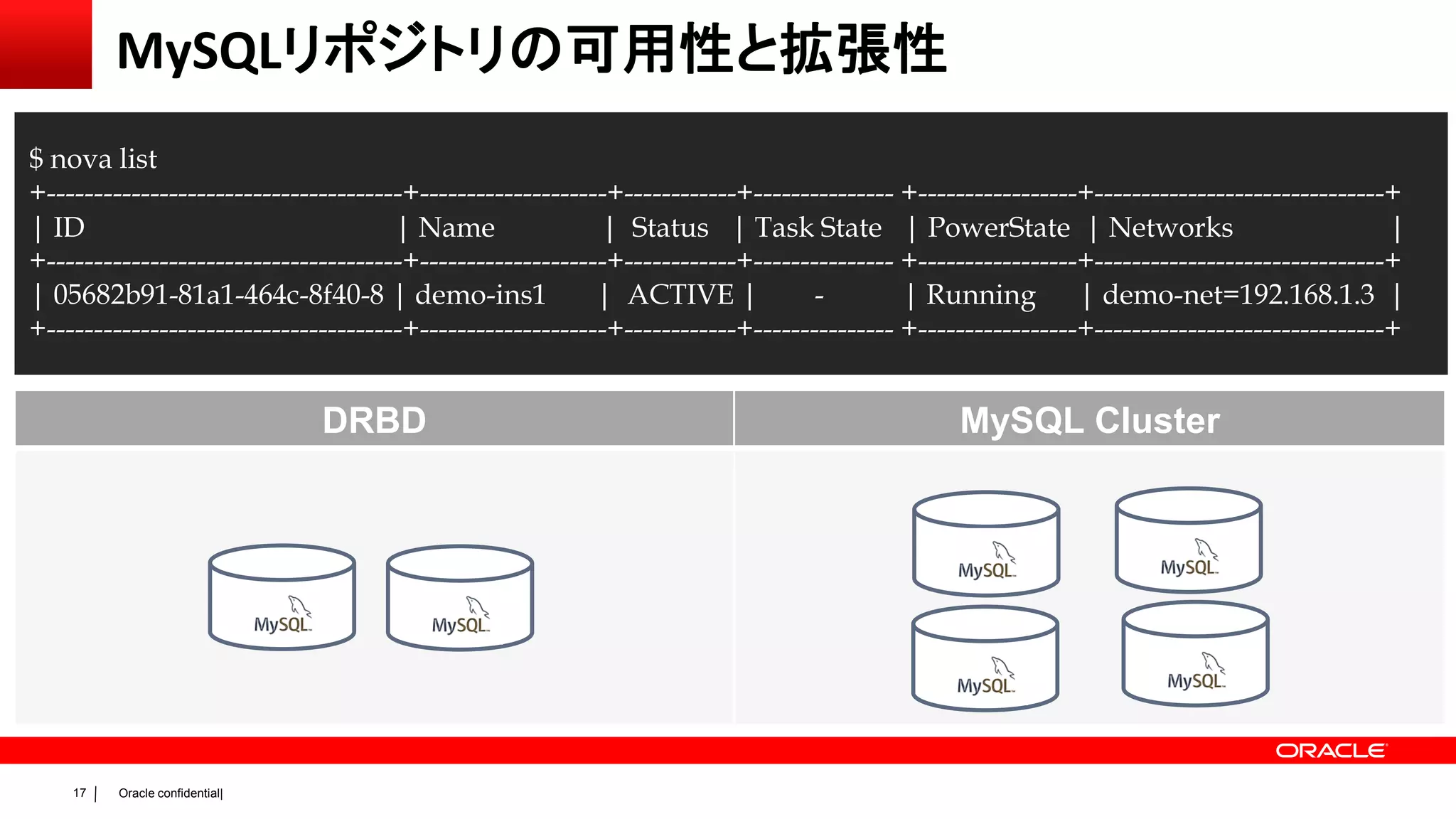 MySQLリポジトリの可用性と拡張性

$ nova list

| ID | Name | Status | Task State | PowerState | Networks |
|---|---|---|---|---|---|
| 05682b91-81a1-464c-8f40-8 | demo-ins1 | ACTIVE | - | Running | demo-net=192.168.1.3 |

DRBD

MySQL

MySQL

MySQL Cluster

MySQL

MySQL

MySQL

MySQL

ORACLE

17 | Oracle confidential|